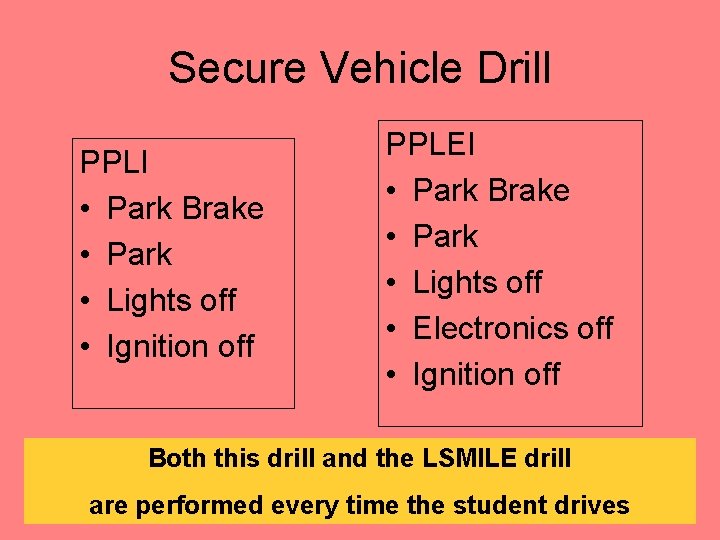 Secure Vehicle Drill

PPLI
• Park Brake
• Park
• Lights off
• Ignition off

PPLEI
• Park Brake
• Park
• Lights off
• Electronics off
• Ignition off

Both this drill and the LSMILE drill
are performed every time the student drives